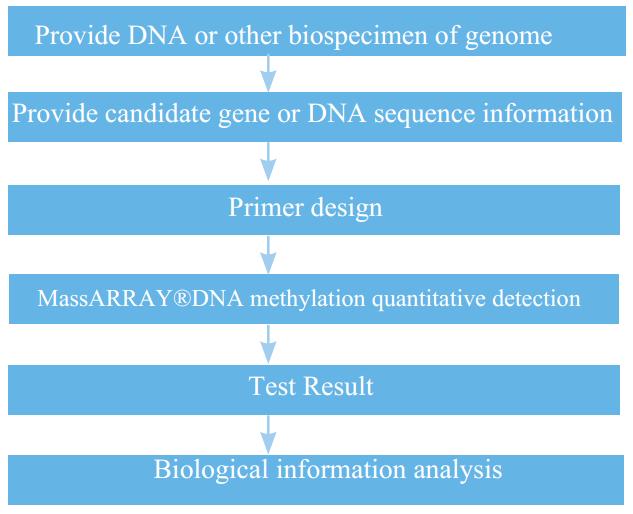 Provide DNA or other biospecimen of genome

Provide candidate gene or DNA sequence information

Primer design

MassARRAY®DNA methylation quantitative detection

Test Result

Biological information analysis